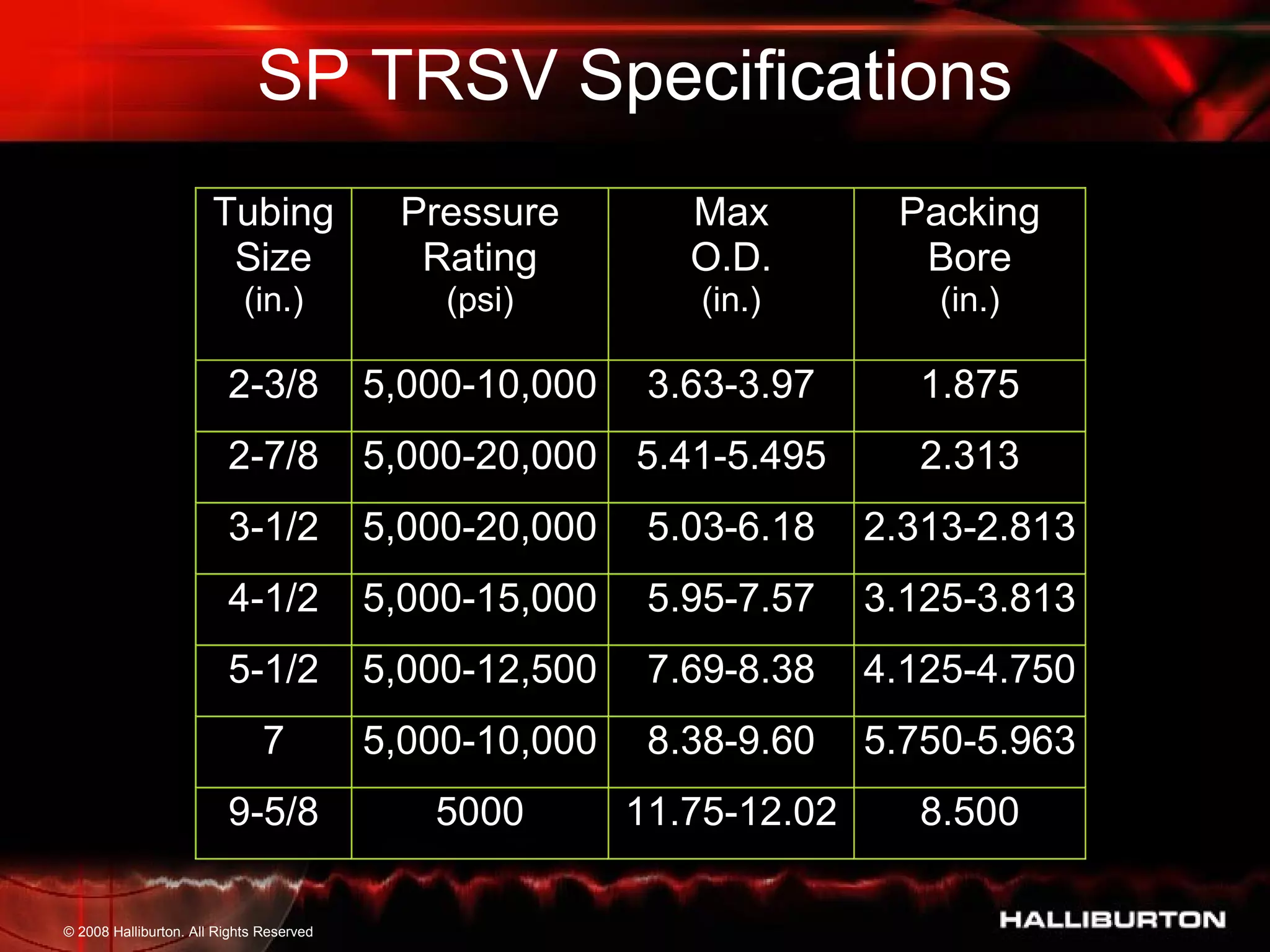 SP TRSV Specifications

| Tubing Size (in.) | Pressure Rating (psi) | Max O.D. (in.) | Packing Bore (in.) |
|---|---|---|---|
| 2-3/8 | 5,000-10,000 | 3.63-3.97 | 1.875 |
| 2-7/8 | 5,000-20,000 | 5.41-5.495 | 2.313 |
| 3-1/2 | 5,000-20,000 | 5.03-6.18 | 2.313-2.813 |
| 4-1/2 | 5,000-15,000 | 5.95-7.57 | 3.125-3.813 |
| 5-1/2 | 5,000-12,500 | 7.69-8.38 | 4.125-4.750 |
| 7 | 5,000-10,000 | 8.38-9.60 | 5.750-5.963 |
| 9-5/8 | 5000 | 11.75-12.02 | 8.500 |

© 2008 Halliburton. All Rights Reserved

HALLIBURTON